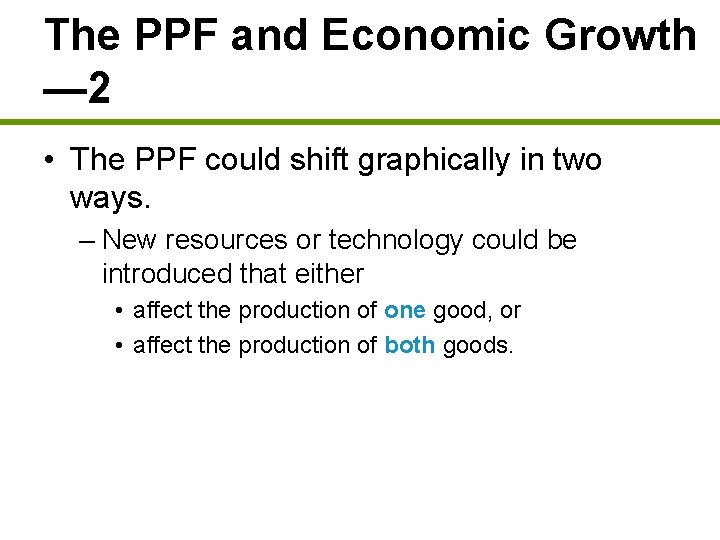 The PPF and Economic Growth —2

• The PPF could shift graphically in two ways.

– New resources or technology could be introduced that either

• affect the production of one good, or

• affect the production of both goods.